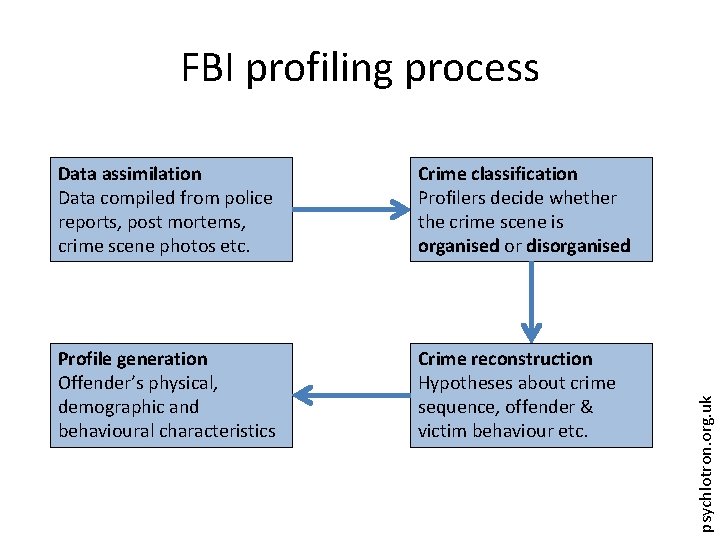 FBI profiling process

Data assimilation
Data compiled from police reports, post mortems, crime scene photos etc.

Crime classification
Profilers decide whether the crime scene is organised or disorganised

Crime reconstruction
Hypotheses about crime sequence, offender & victim behaviour etc.

Profile generation
Offender's physical, demographic and behavioural characteristics

psychlotron.org.uk